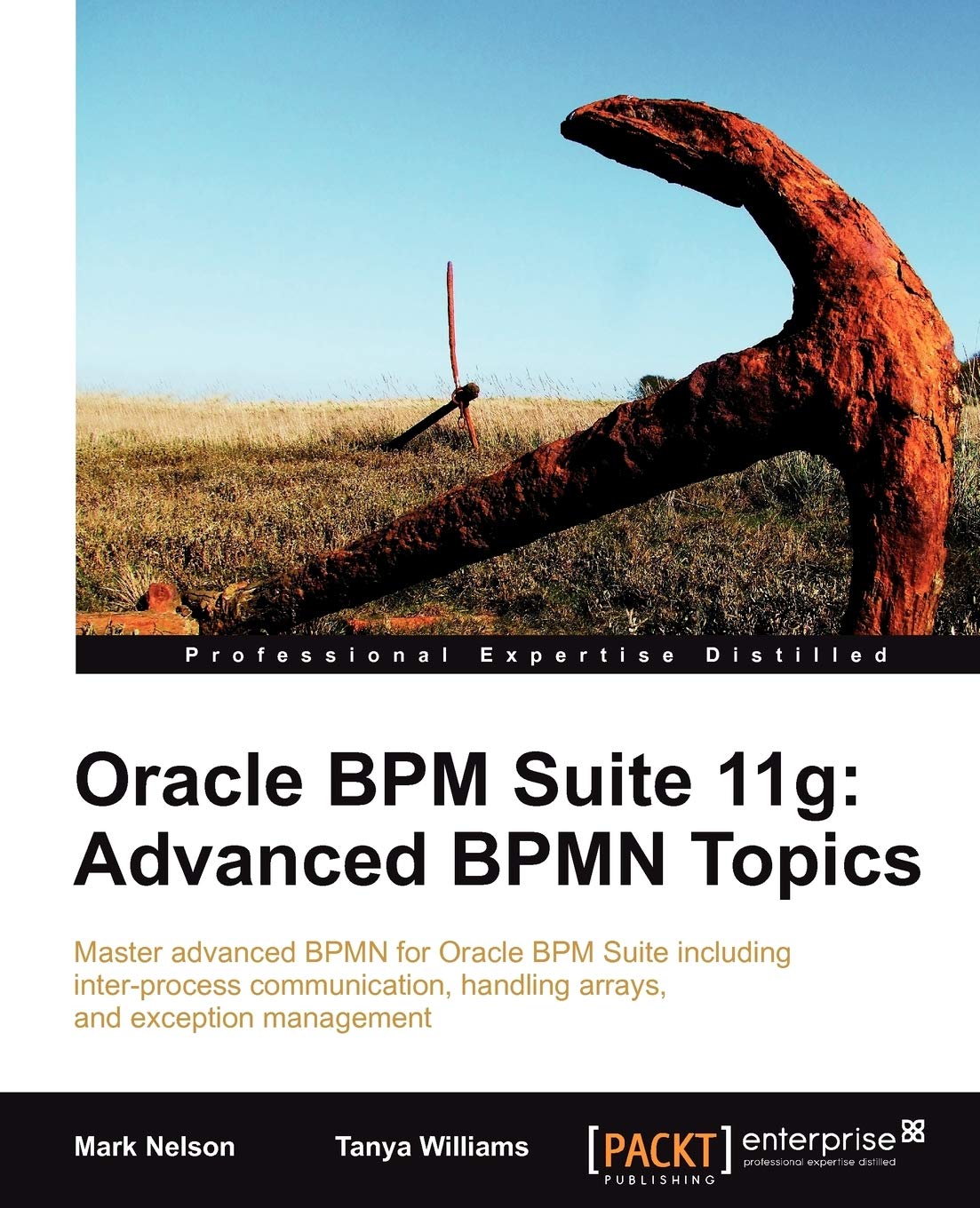 Professional Expertise Distilled

Oracle BPM Suite 11g: Advanced BPMN Topics

Master advanced BPMN for Oracle BPM Suite including inter-process communication, handling arrays, and exception management

Mark Nelson Tanya Williams

[PACKT] PUBLISHING

enterprise
professional expertise distilled